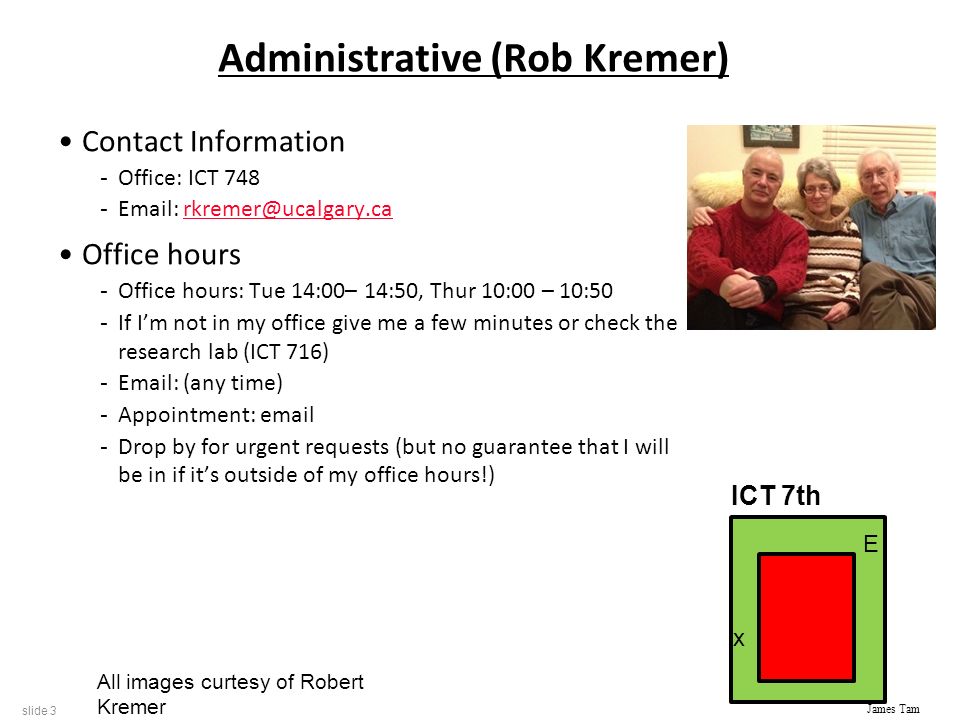 Administrative (Rob Kremer)

• Contact Information
- Office: ICT 748
- Email: rkremer@ucalgary.ca

• Office hours
- Office hours: Tue 14:00– 14:50, Thur 10:00 – 10:50
- If I'm not in my office give me a few minutes or check the research lab (ICT 716)
- Email: (any time)
- Appointment: email
- Drop by for urgent requests (but no guarantee that I will be in if it's outside of my office hours!)

ICT 7th

E

x

All images curtesy of Robert Kremer

slide 3

James Tam